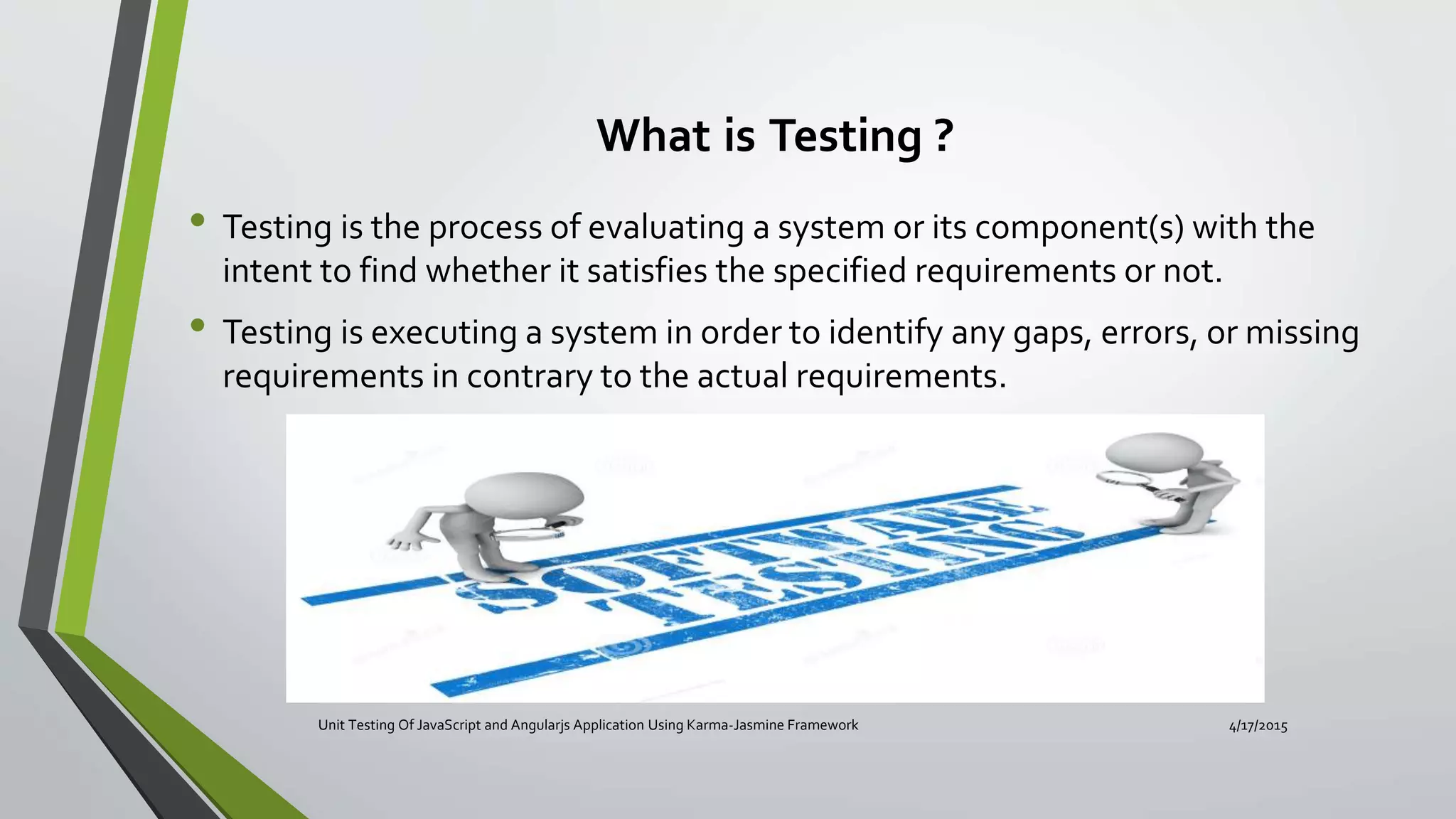 What is Testing ?

• Testing is the process of evaluating a system or its component(s) with the intent to find whether it satisfies the specified requirements or not.

• Testing is executing a system in order to identify any gaps, errors, or missing requirements in contrary to the actual requirements.

SOFTWARE TESTING

Unit Testing Of JavaScript and Angularjs Application Using Karma-Jasmine Framework

4/17/2015